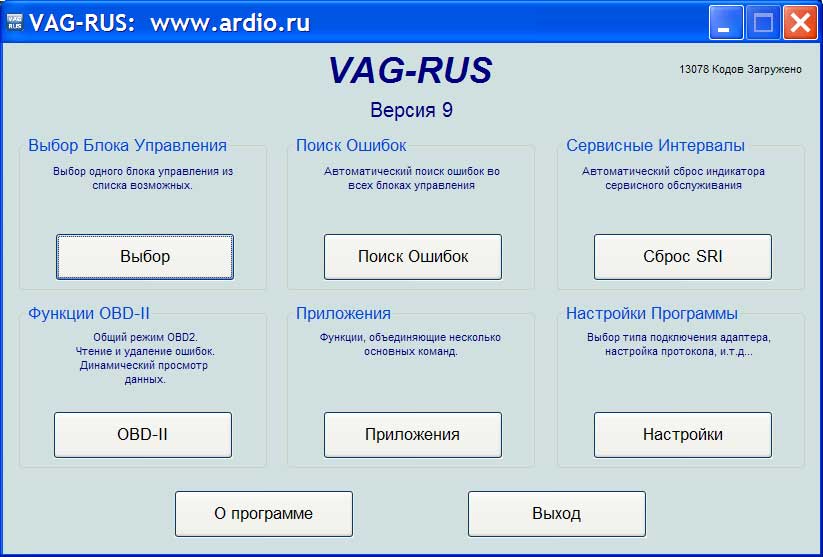 VAG RUS

VAG-RUS: www.ardio.ru

VAG-RUS

13078 Кодов Загружено

Версия 9

Выбор Блока Управления

Выбор одного блока управления из списка возможных.

Выбор

Поиск Ошибок

Автоматический поиск ошибок во всех блоках управления

Поиск Ошибок

Сервисные Интервалы

Автоматический сброс индикатора сервисного обслуживания

Сброс SRI

Функции OBD-II

Общий режим OBD2.
Чтение и удаление ошибок.
Динамический просмотр данных.

OBD-II

Приложения

Функции, объединяющие несколько основных команд.

Приложения

Настройки Программы

Выбор типа подключения адаптера, настройка протокола, и.т.д...

Настройки

О программе

Выход